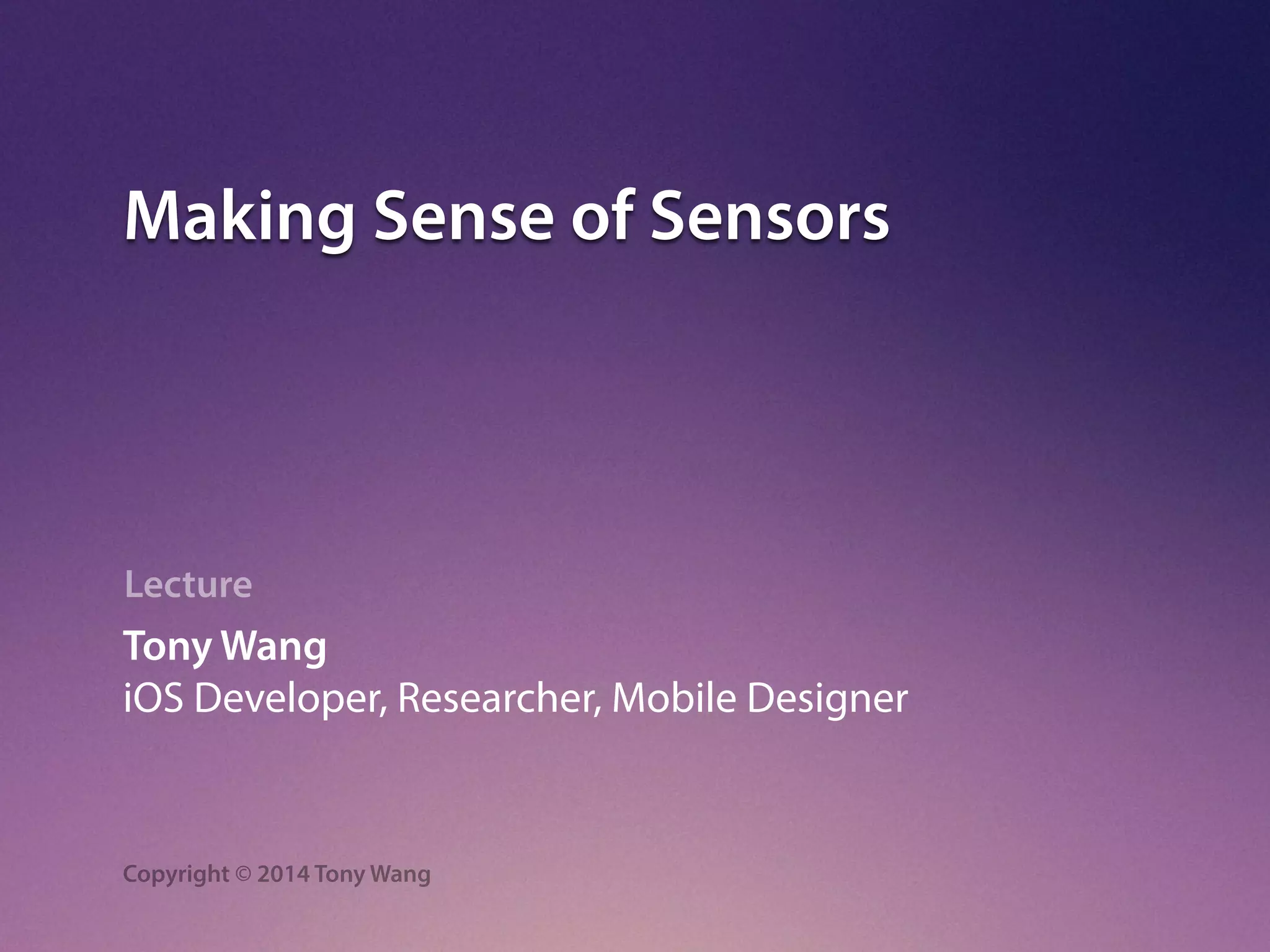 Making Sense of Sensors

Lecture

Tony Wang
iOS Developer, Researcher, Mobile Designer

Copyright © 2014 Tony Wang